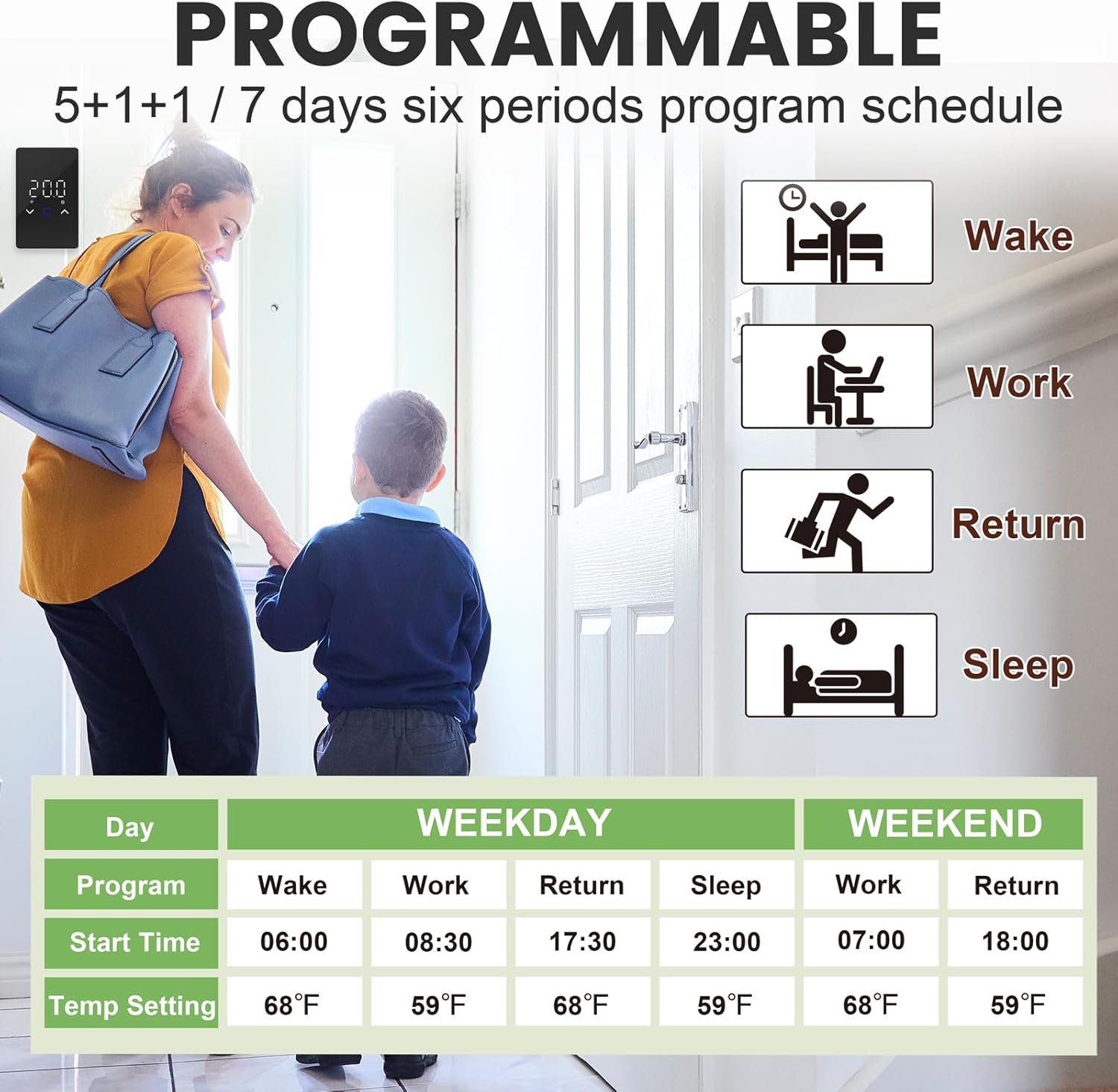 PROGRAMMABLE

5+1+1 / 7 days six periods program schedule

20.0

Wake

Work

Return

Sleep

| Day | WEEKDAY | | | | WEEKEND | |
|---|---|---|---|---|---|---|
| Program | Wake | Work | Return | Sleep | Work | Return |
| Start Time | 06:00 | 08:30 | 17:30 | 23:00 | 07:00 | 18:00 |
| Temp Setting | 68°F | 59°F | 68°F | 59°F | 68°F | 59°F |